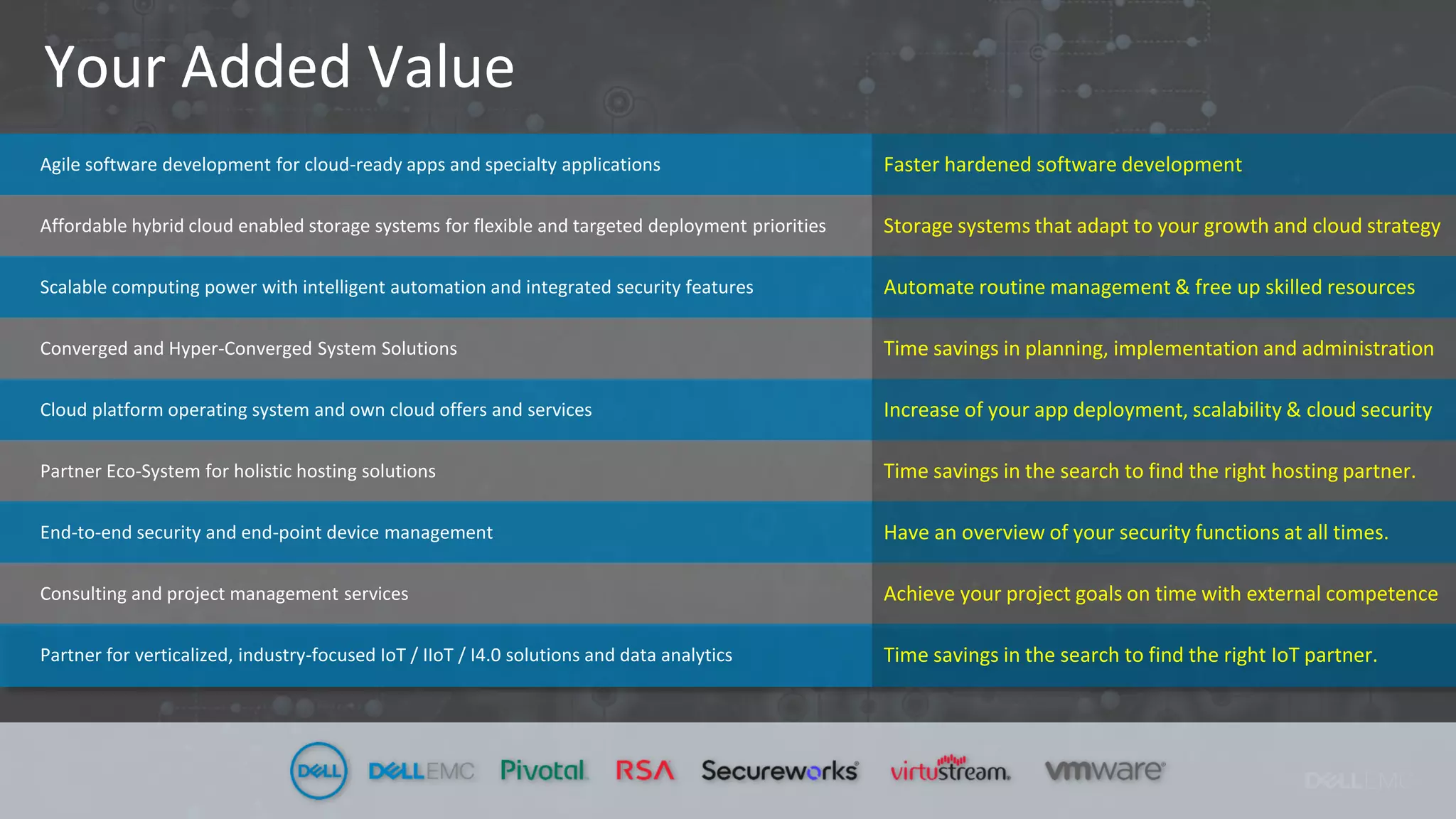 Your Added Value

| | |
|---|---|
| Agile software development for cloud-ready apps and specialty applications | Faster hardened software development |
| Affordable hybrid cloud enabled storage systems for flexible and targeted deployment priorities | Storage systems that adapt to your growth and cloud strategy |
| Scalable computing power with intelligent automation and integrated security features | Automate routine management & free up skilled resources |
| Converged and Hyper-Converged System Solutions | Time savings in planning, implementation and administration |
| Cloud platform operating system and own cloud offers and services | Increase of your app deployment, scalability & cloud security |
| Partner Eco-System for holistic hosting solutions | Time savings in the search to find the right hosting partner. |
| End-to-end security and end-point device management | Have an overview of your security functions at all times. |
| Consulting and project management services | Achieve your project goals on time with external competence |
| Partner for verticalized, industry-focused IoT / IIoT / I4.0 solutions and data analytics | Time savings in the search to find the right IoT partner. |

DELL DELLEMC Pivotal RSA Secureworks virtustream. vmware DELLEMC